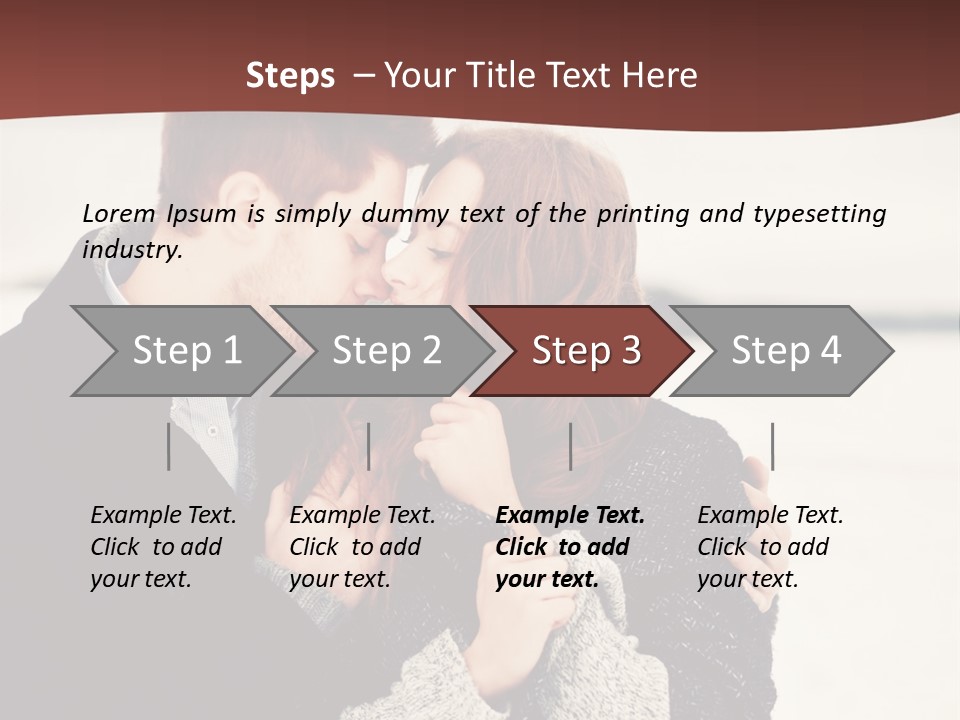 Steps – Your Title Text Here

Lorem Ipsum is simply dummy text of the printing and typesetting industry.

Step 1

Step 2

Step 3

Step 4

Example Text. Click to add your text.

Example Text. Click to add your text.

Example Text. Click to add your text.

Example Text. Click to add your text.